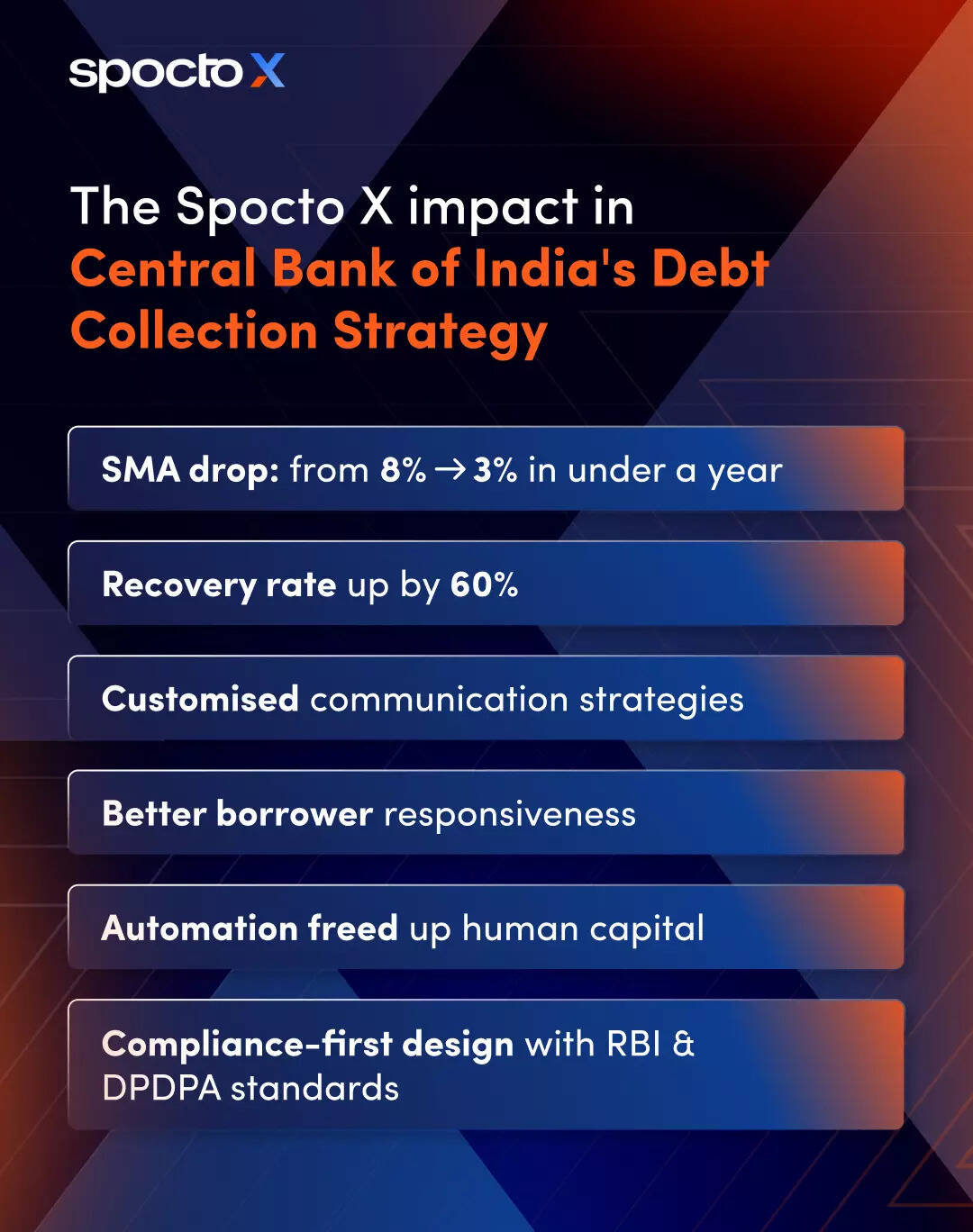 spocto X

The Spocto X impact in Central Bank of India's Debt Collection Strategy

SMA drop: from 8% → 3% in under a year

Recovery rate up by 60%

Customised communication strategies

Better borrower responsiveness

Automation freed up human capital

Compliance-first design with RBI & DPDPA standards